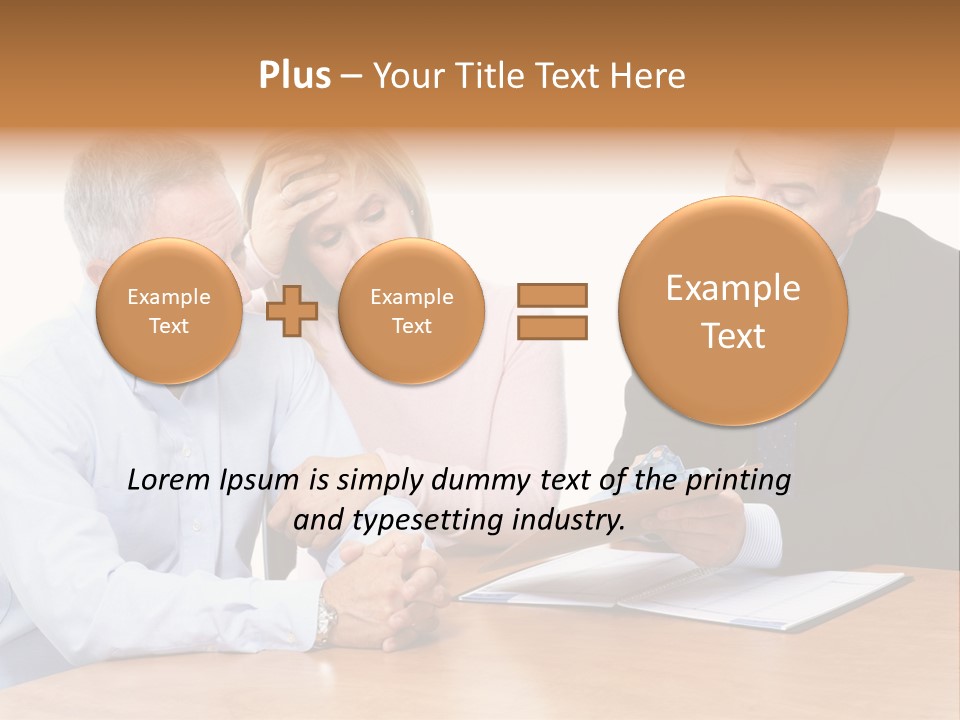 Plus – Your Title Text Here

Example Text

Example Text

Example Text

Lorem Ipsum is simply dummy text of the printing and typesetting industry.